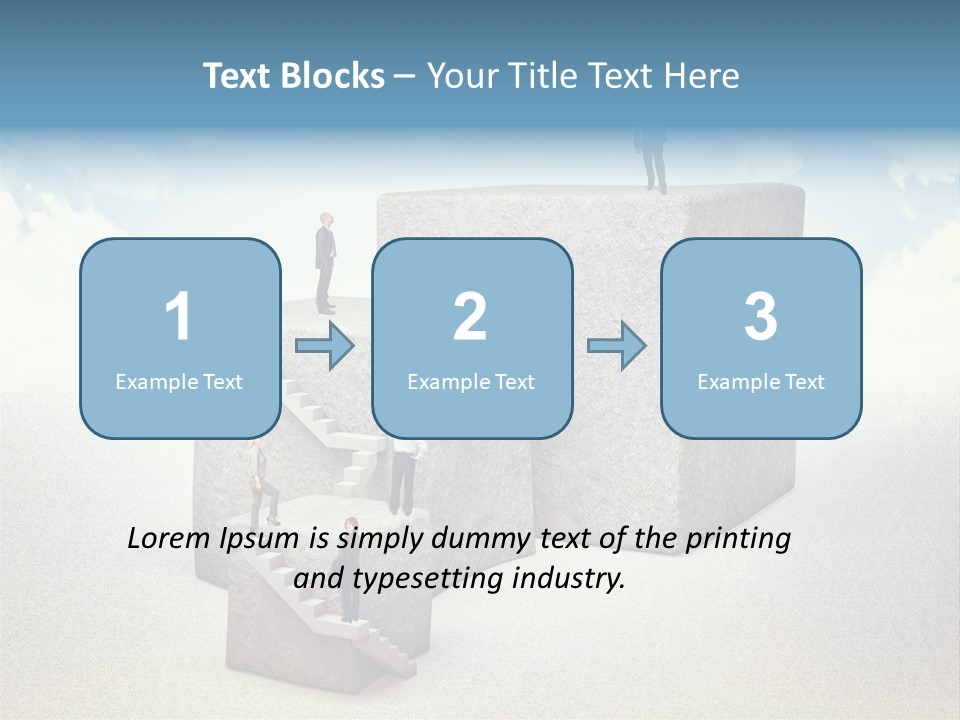 Text Blocks – Your Title Text Here

1
Example Text

2
Example Text

3
Example Text

Lorem Ipsum is simply dummy text of the printing and typesetting industry.